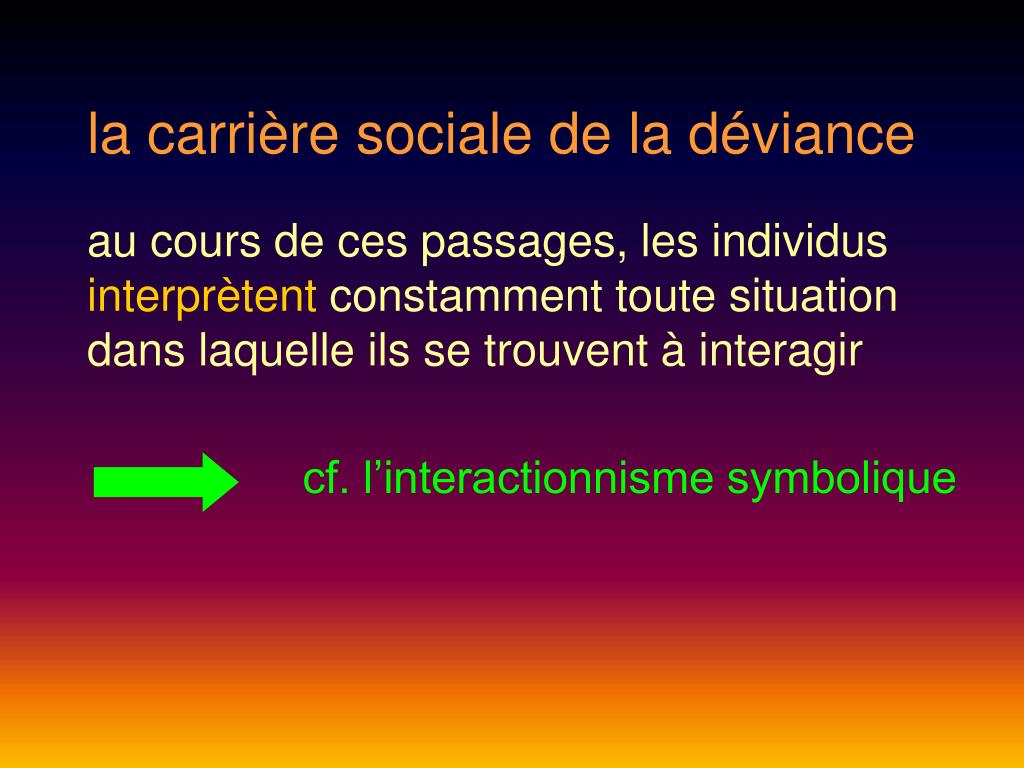 la carrière sociale de la déviance

au cours de ces passages, les individus interprètent constamment toute situation dans laquelle ils se trouvent à interagir

cf. l’interactionnisme symbolique